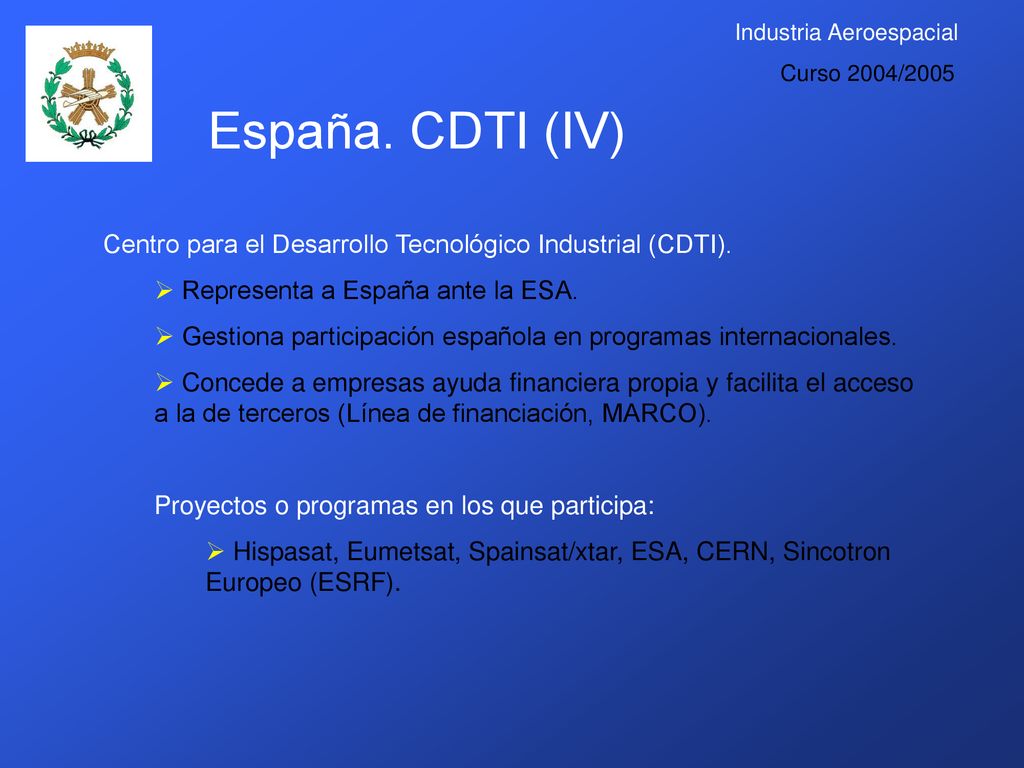 Industria Aeroespacial

Curso 2004/2005

España. CDTI (IV)

Centro para el Desarrollo Tecnológico Industrial (CDTI).

➢ Representa a España ante la ESA.

➢ Gestiona participación española en programas internacionales.

➢ Concede a empresas ayuda financiera propia y facilita el acceso a la de terceros (Línea de financiación, MARCO).

Proyectos o programas en los que participa:

➢ Hispasat, Eumetsat, Spainsat/xtar, ESA, CERN, Sincotron Europeo (ESRF).